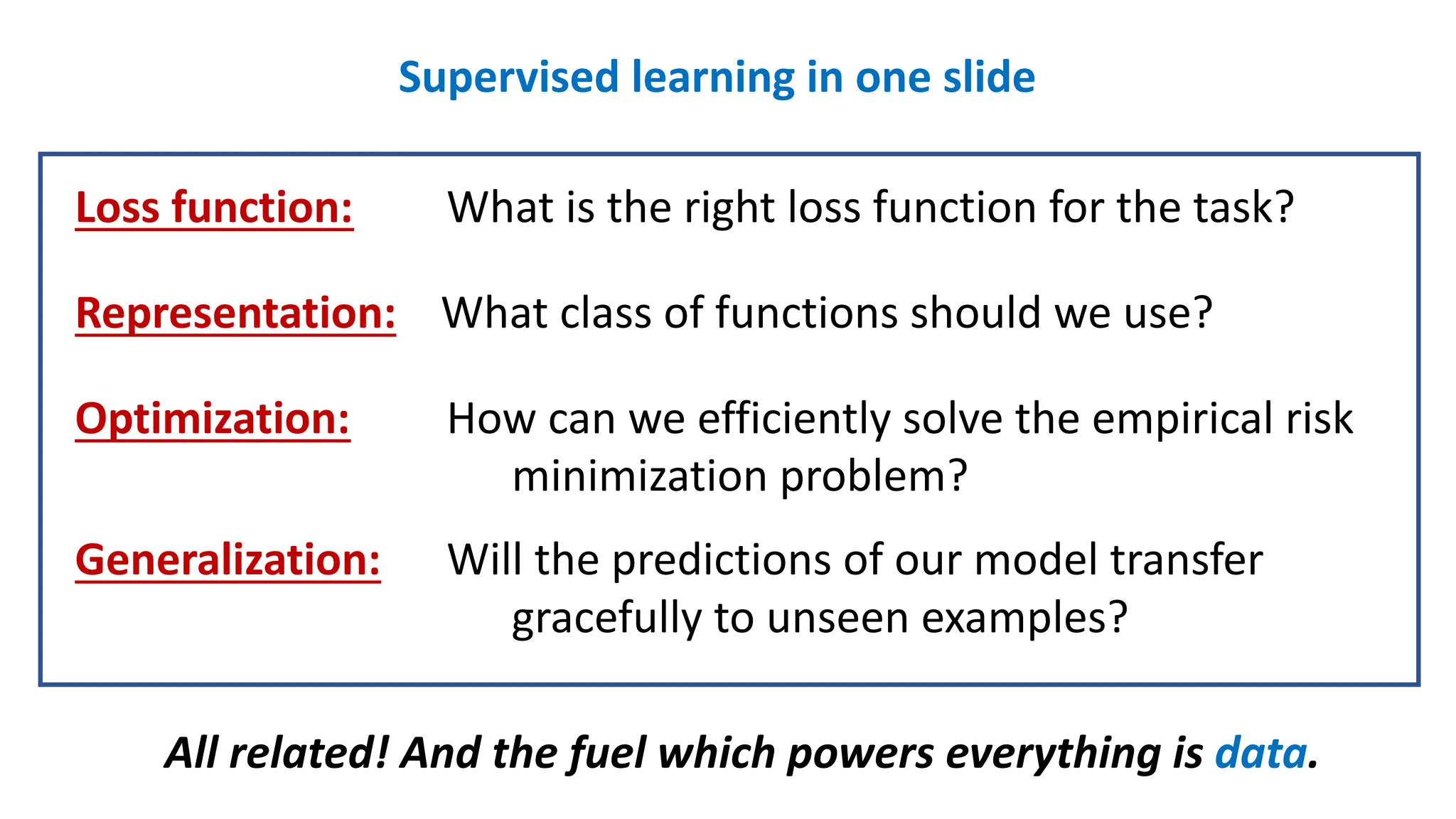 Supervised learning in one slide

Loss function: What is the right loss function for the task?

Representation: What class of functions should we use?

Optimization: How can we efficiently solve the empirical risk minimization problem?

Generalization: Will the predictions of our model transfer gracefully to unseen examples?

All related! And the fuel which powers everything is data.